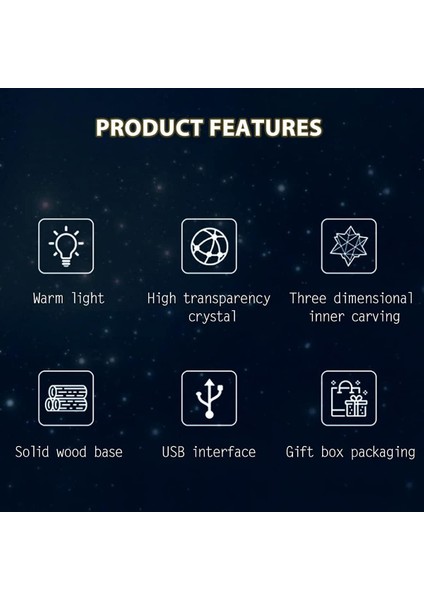 PRODUCT FEATURES

Warm light

High transparency crystal

Three dimensional inner carving

Solid wood base

USB interface

Gift box packaging